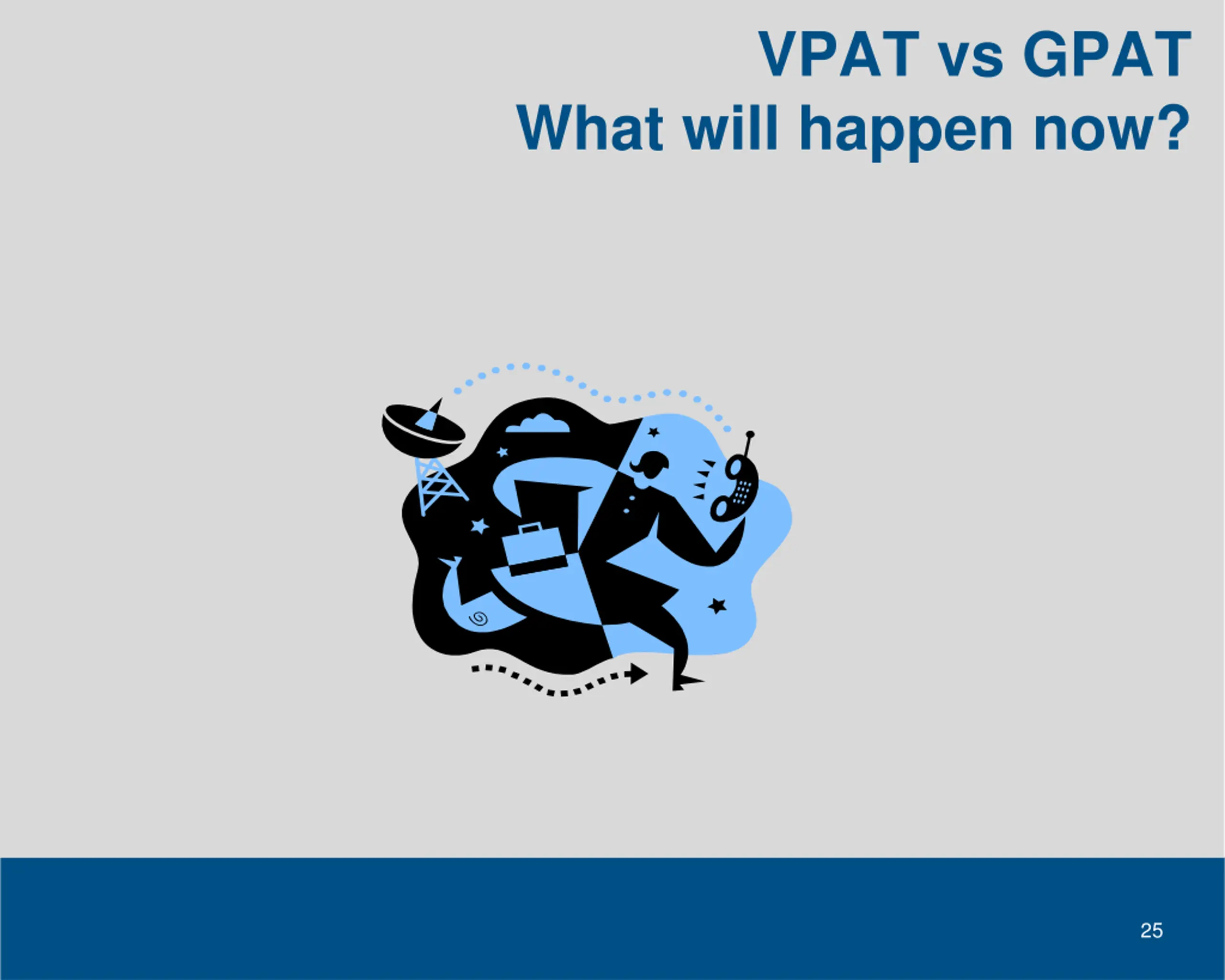 VPAT vs GPAT
What will happen now?

25